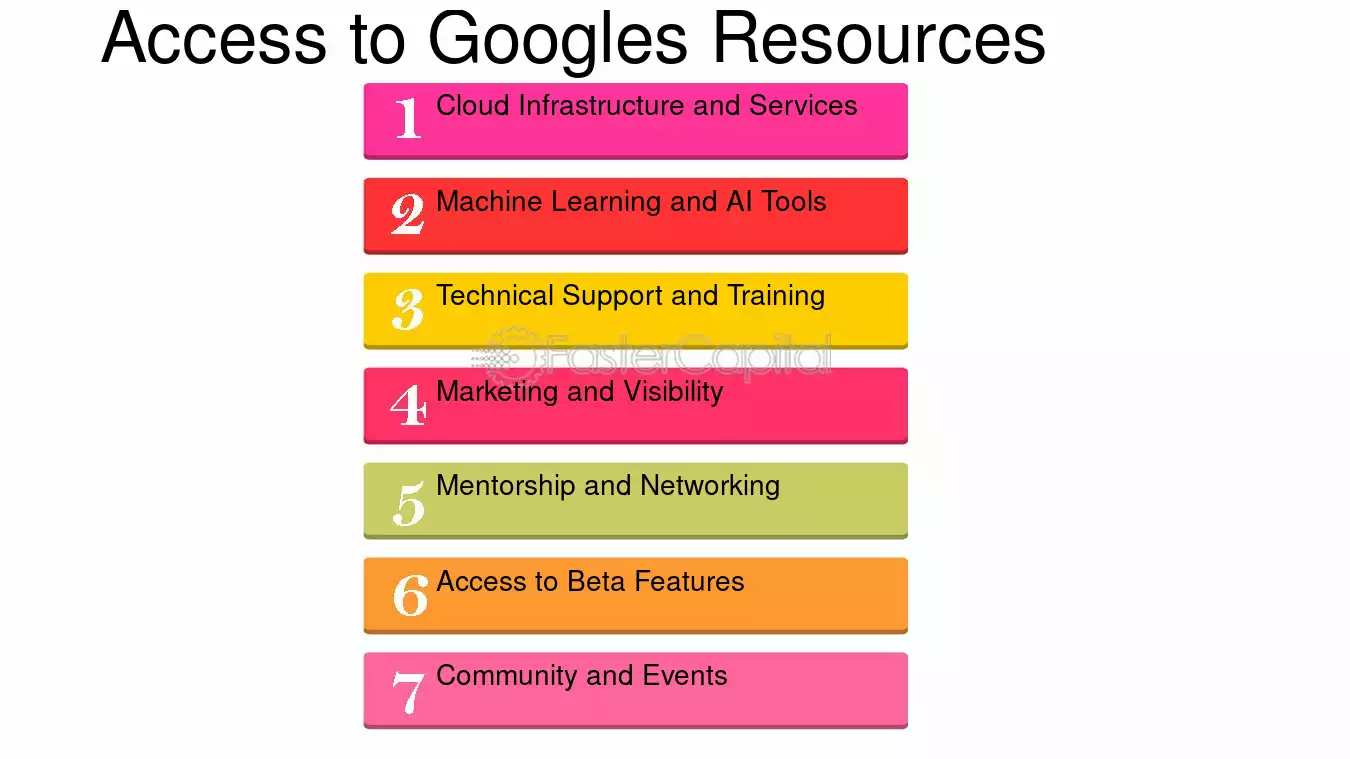 Access to Googles Resources

1 Cloud Infrastructure and Services

2 Machine Learning and AI Tools

3 Technical Support and Training

4 Marketing and Visibility

5 Mentorship and Networking

6 Access to Beta Features

7 Community and Events

FasterCapital